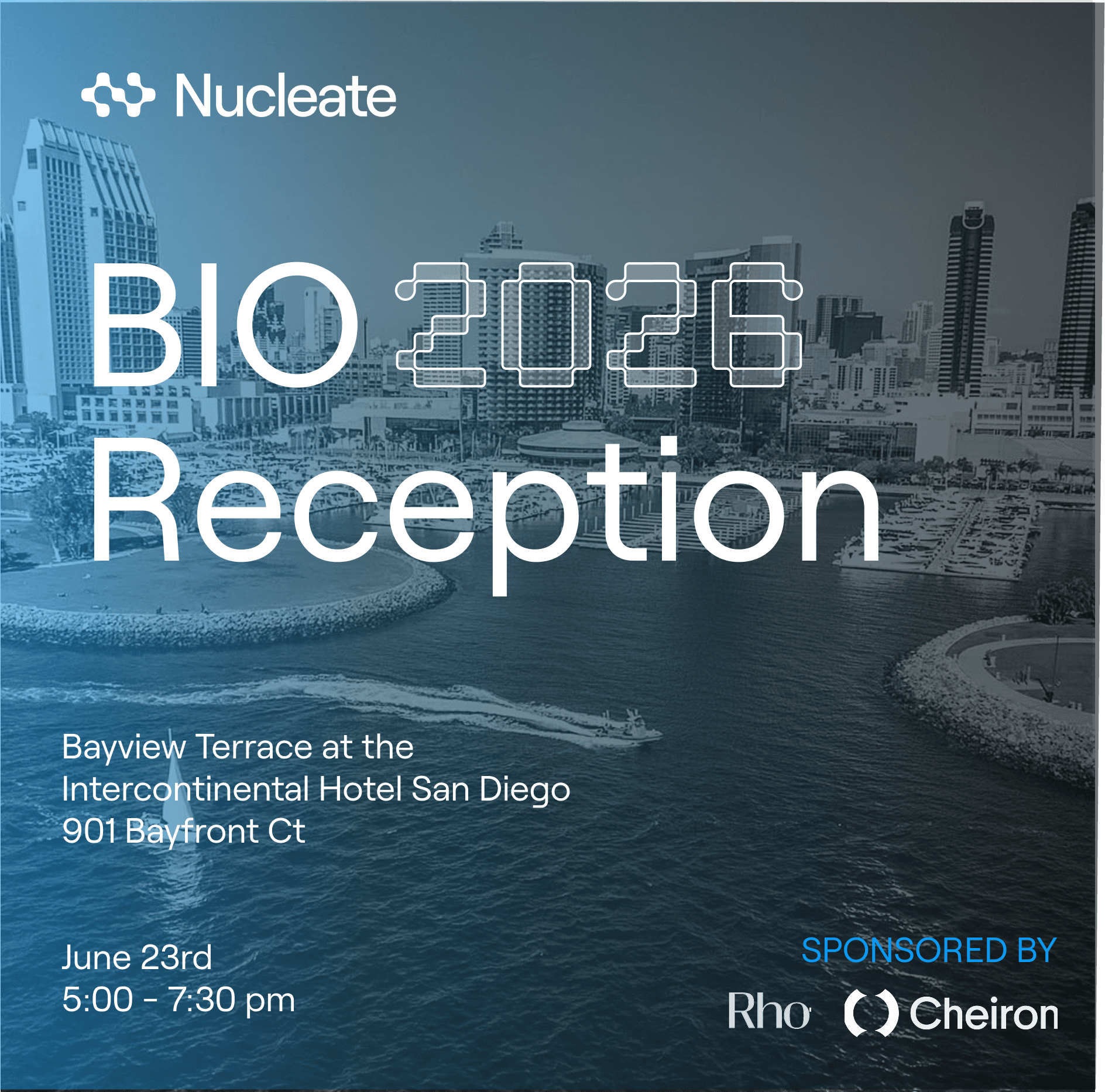 Nucleate

BIO 2026 Reception

Bayview Terrace at the Intercontinental Hotel San Diego 901 Bayfront Ct

June 23rd
5:00 - 7:30 pm

SPONSORED BY

Rho Cheiron